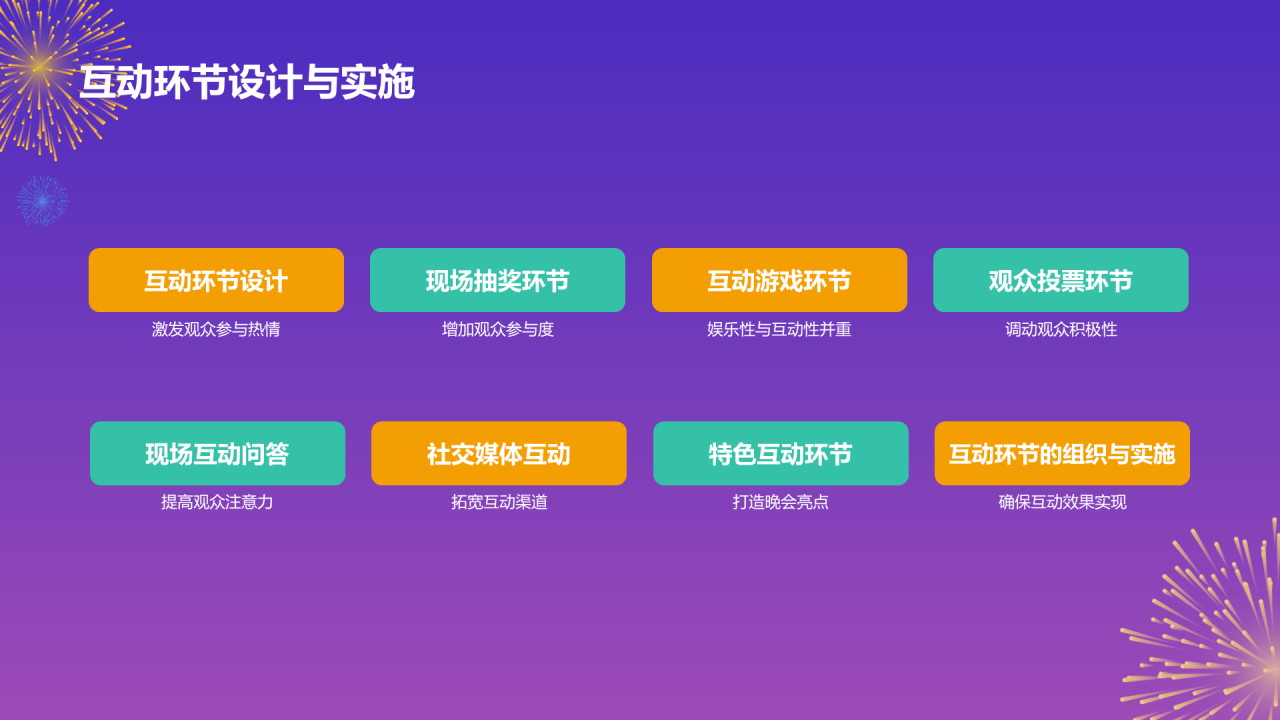 互动环节设计与实施

互动环节设计
激发观众参与热情

现场抽奖环节
增加观众参与度

互动游戏环节
娱乐性与互动性并重

观众投票环节
调动观众积极性

现场互动问答
提高观众注意力

社交媒体互动
拓宽互动渠道

特色互动环节
打造晚会亮点

互动环节的组织与实施
确保互动效果实现